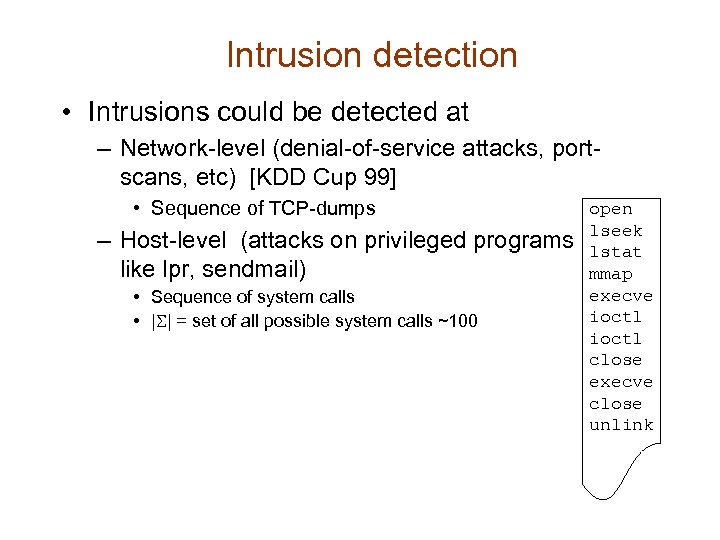 Intrusion detection

• Intrusions could be detected at

– Network-level (denial-of-service attacks, port-scans, etc) [KDD Cup 99]

• Sequence of TCP-dumps

– Host-level (attacks on privileged programs like lpr, sendmail)

• Sequence of system calls

• $|\Sigma|$ = set of all possible system calls ~100

open
lseek
lstat
mmap
execve
ioctl
ioctl
close
execve
close
unlink